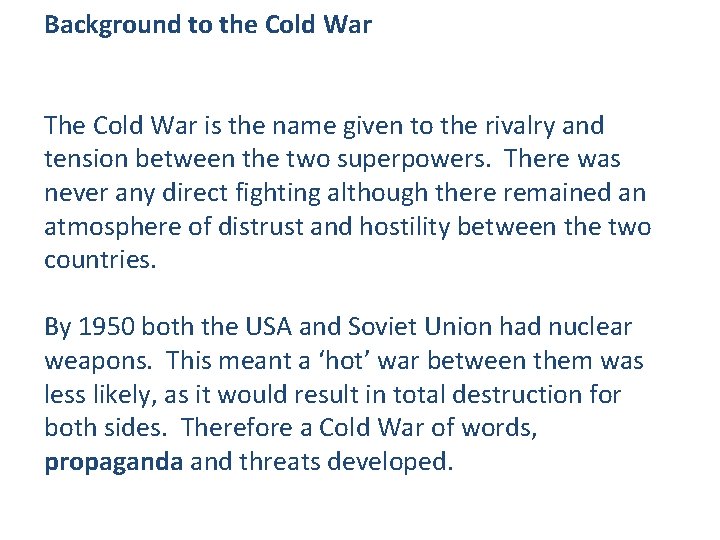 Background to the Cold War

The Cold War is the name given to the rivalry and tension between the two superpowers. There was never any direct fighting although there remained an atmosphere of distrust and hostility between the two countries.

By 1950 both the USA and Soviet Union had nuclear weapons. This meant a ‘hot’ war between them was less likely, as it would result in total destruction for both sides. Therefore a Cold War of words, propaganda and threats developed.